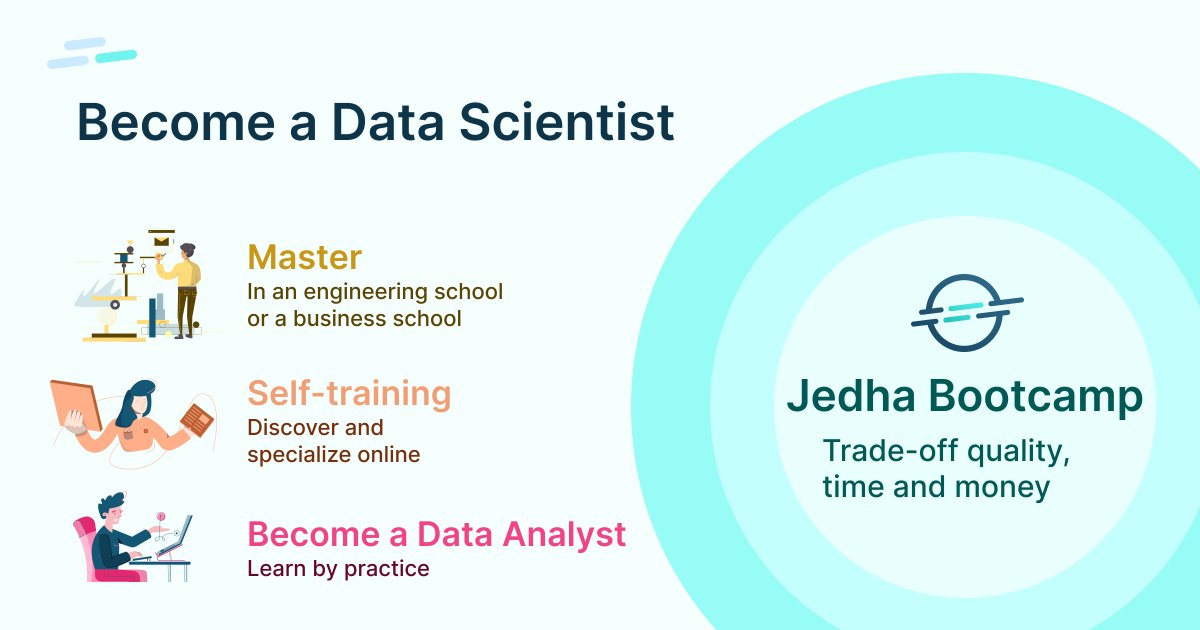 Become a Data Scientist

Master
In an engineering school or a business school

Self-training
Discover and specialize online

Become a Data Analyst
Learn by practice

Jedha Bootcamp
Trade-off quality, time and money